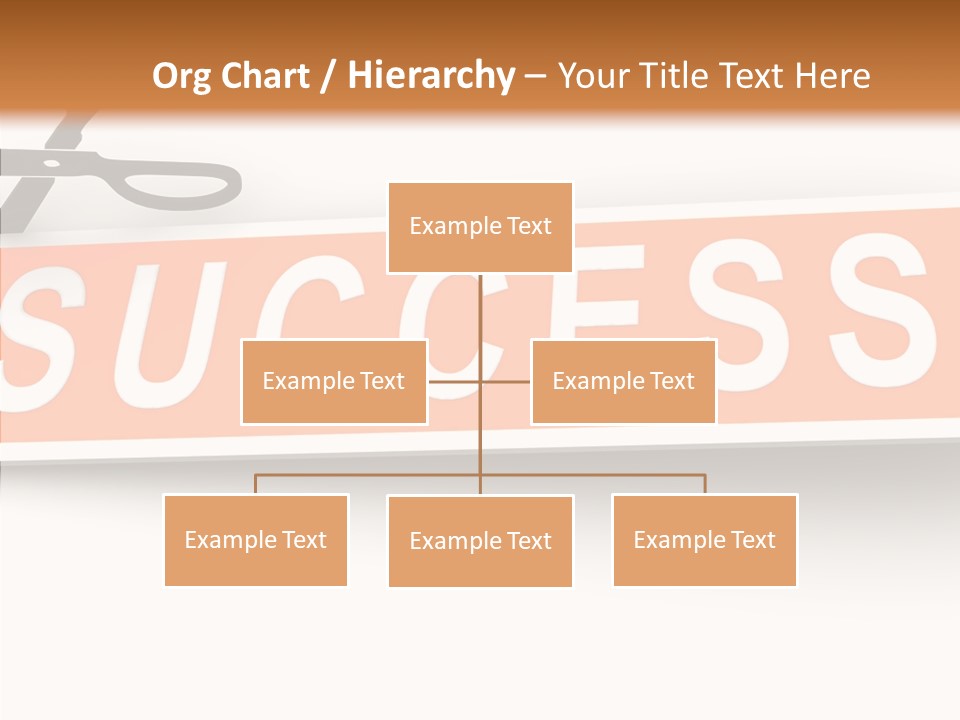 Org Chart / Hierarchy – Your Title Text Here

SUCCESS

Example Text

Example Text

Example Text

Example Text

Example Text

Example Text